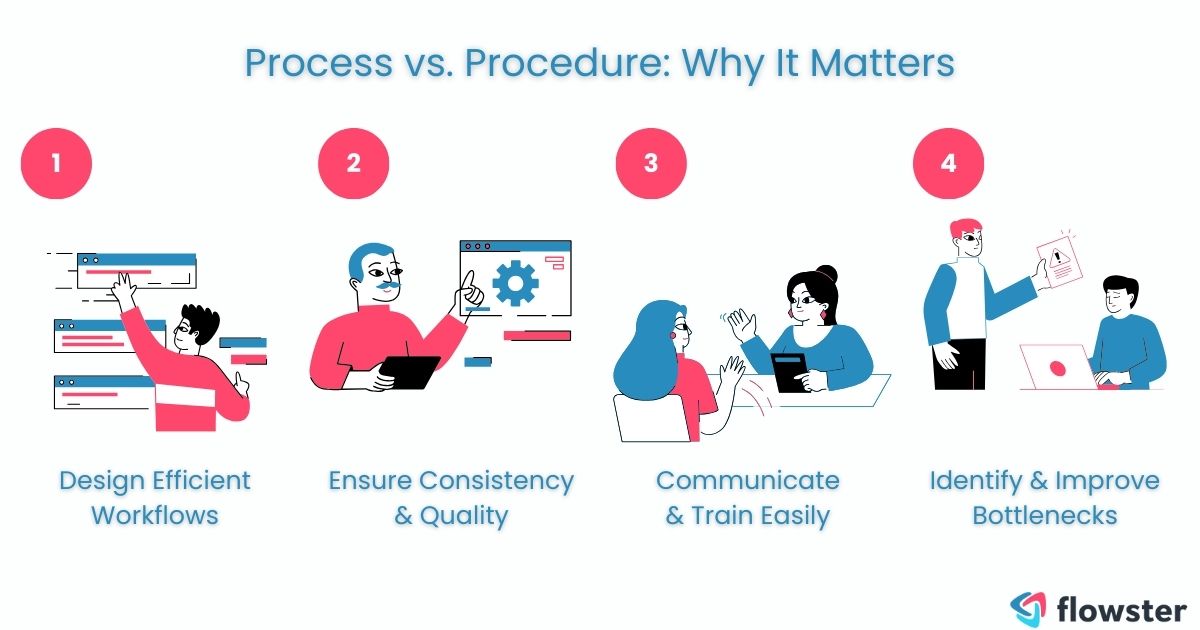 Process vs. Procedure: Why It Matters

1

Design Efficient Workflows

2

Ensure Consistency & Quality

3

Communicate & Train Easily

4

Identify & Improve Bottlenecks

flowster